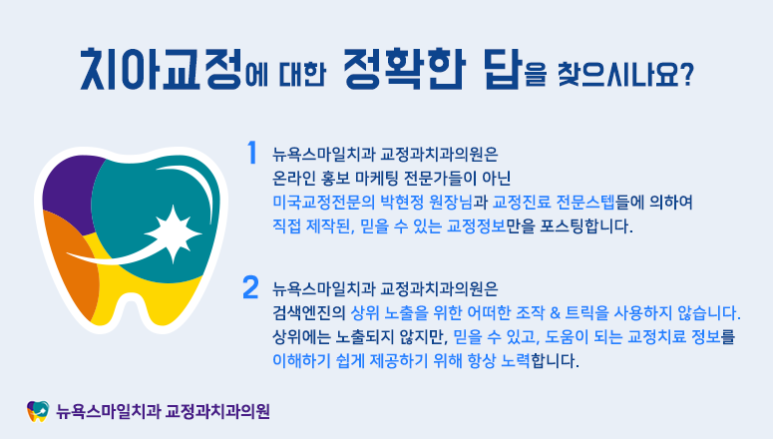 치아교정에 대한 정확한 답을 찾으시나요?

1 뉴욕스마일치과 교정과치과의원은 온라인 홍보 마케팅 전문가들이 아닌 미국교정전문의 박현정 원장님과 교정진료 전문스텝들에 의하여 직접 제작된, 믿을 수 있는 교정정보만을 포스팅합니다.

2 뉴욕스마일치과 교정과치과의원은 검색엔진의 상위 노출을 위한 어떠한 조작 & 트릭을 사용하지 않습니다. 상위에는 노출되지 않지만, 믿을 수 있고, 도움이 되는 교정치료 정보를 이해하기 쉽게 제공하기 위해 항상 노력합니다.

뉴욕스마일치과 교정과치과의원